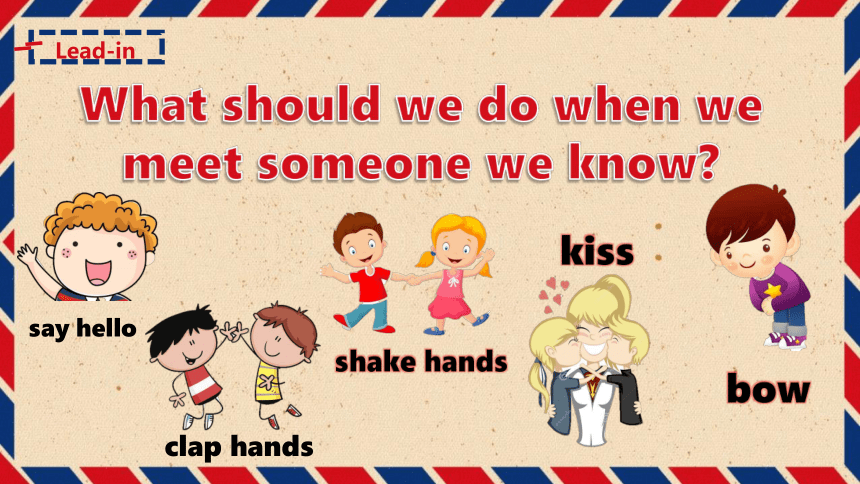 Lead-in

What should we do when we meet someone we know?

say hello

clap hands

shake hands

kiss

bow